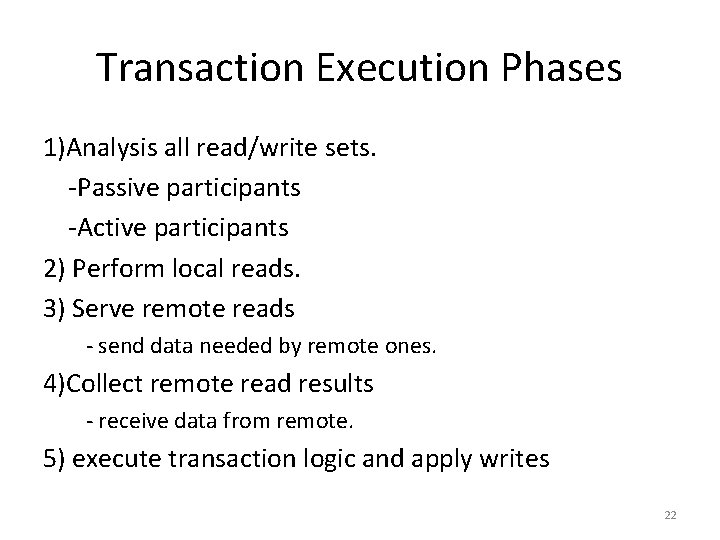 Transaction Execution Phases

1)Analysis all read/write sets.
-Passive participants
-Active participants
2) Perform local reads.
3) Serve remote reads
- send data needed by remote ones.
4)Collect remote read results
- receive data from remote.
5) execute transaction logic and apply writes

22